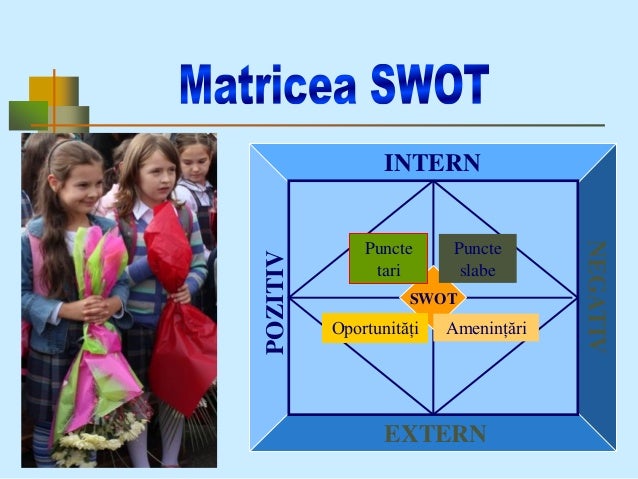 Matricea SWOT

INTERN

POZITIV

Puncte tari

Puncte slabe

SWOT

Oportunități

Amenințări

NEGATIV

EXTERN